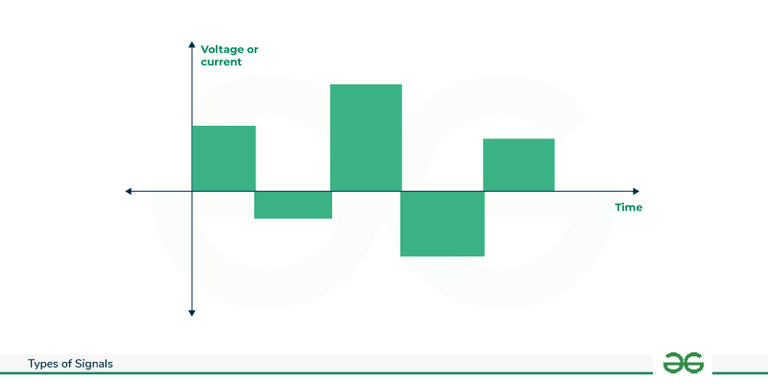 Voltage or current

Time

Types of Signals